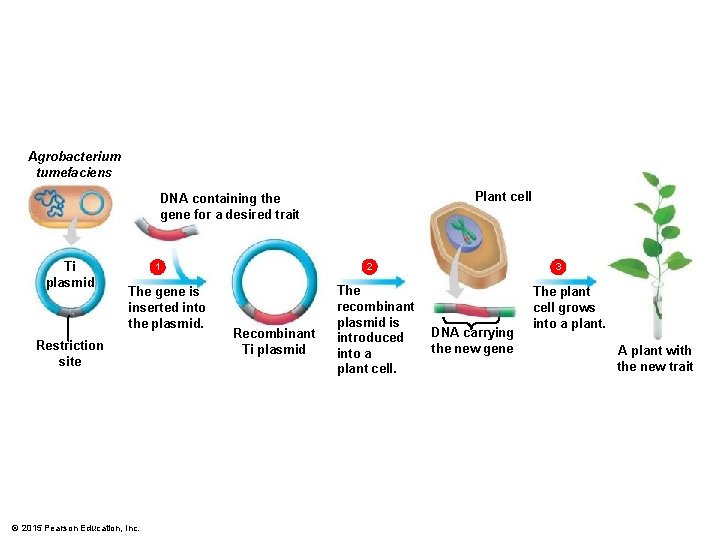 Agrobacterium tumefaciens

DNA containing the gene for a desired trait

Ti plasmid

Restriction site

1

The gene is inserted into the plasmid.

Recombinant Ti plasmid

2

The recombinant plasmid is introduced into a plant cell.

Plant cell

DNA carrying the new gene

3

The plant cell grows into a plant.

A plant with the new trait

© 2015 Pearson Education, Inc.